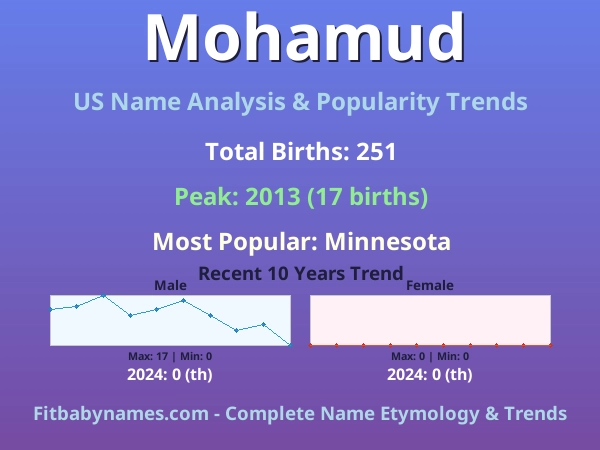 Mohamud

US Name Analysis & Popularity Trends

Total Births: 251

Peak: 2013 (17 births)

Most Popular: Minnesota

Recent 10 Years Trend

Male

Max: 17 | Min: 0

2024: 0 (th)

Female

Max: 0 | Min: 0

2024: 0 (th)

Fitbabynames.com - Complete Name Etymology & Trends